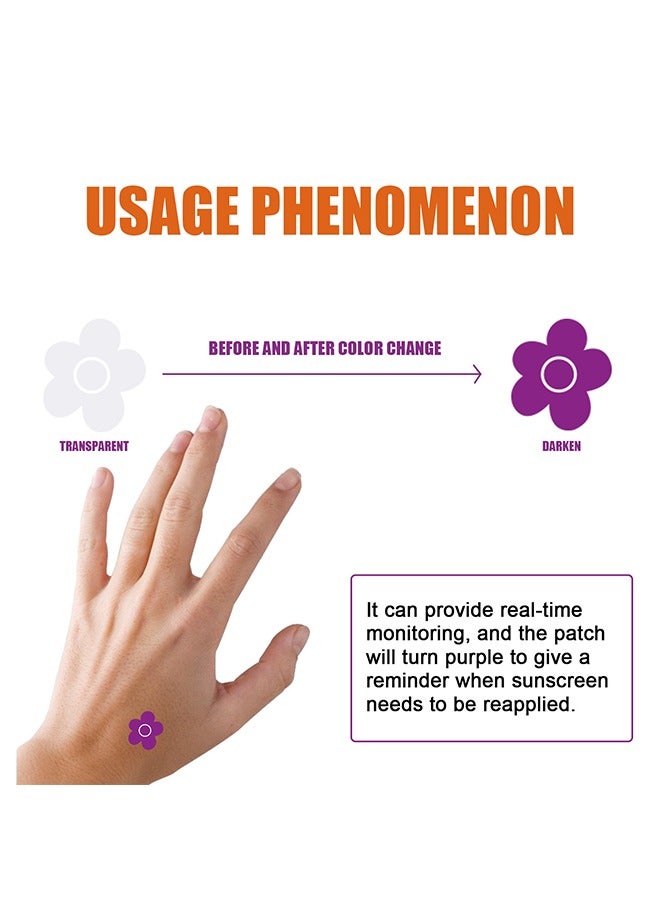 USAGE PHENOMENON

BEFORE AND AFTER COLOR CHANGE

TRANSPARENT

DARKEN

It can provide real-time monitoring, and the patch will turn purple to give a reminder when sunscreen needs to be reapplied.